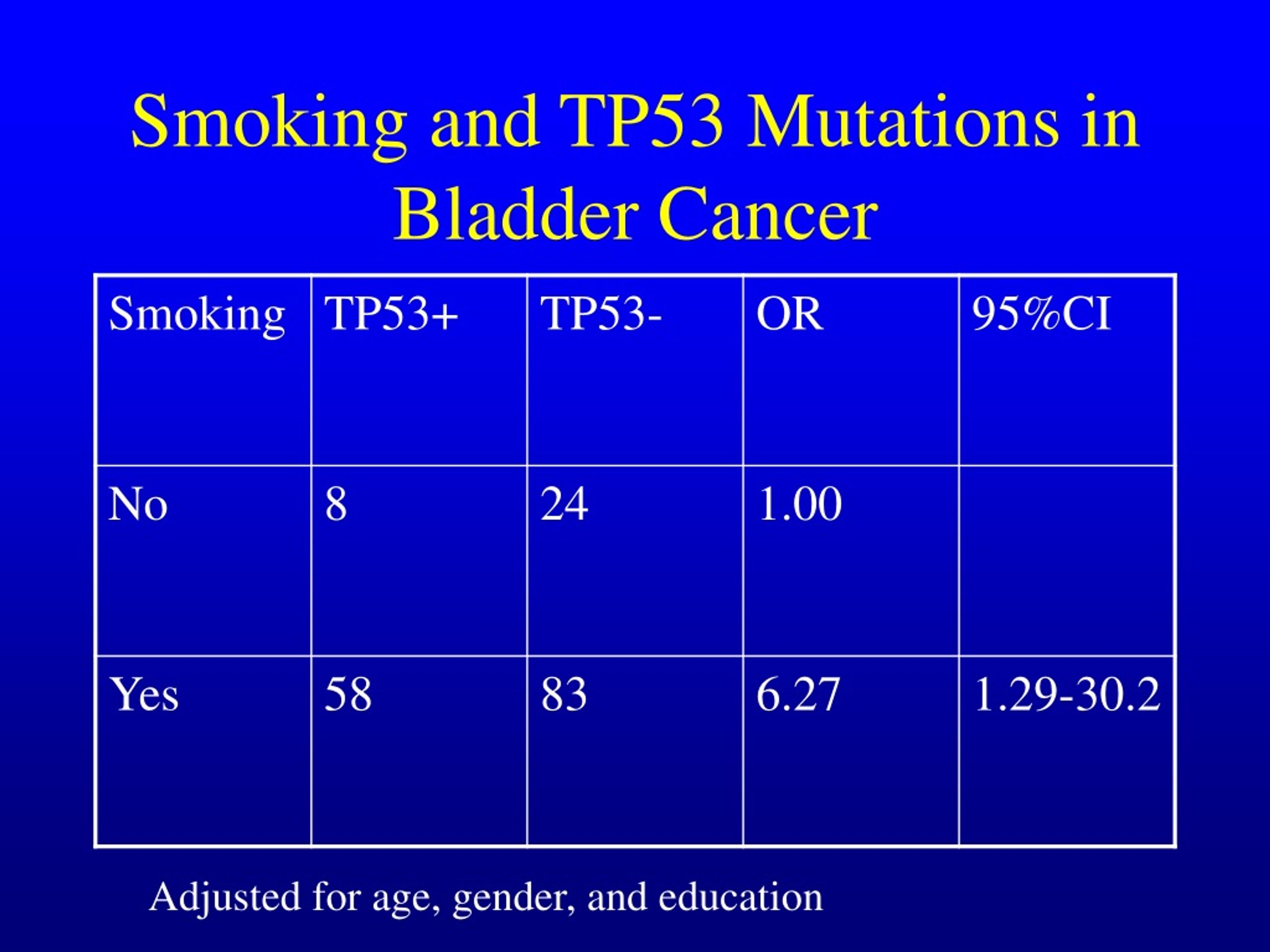 Smoking and TP53 Mutations in Bladder Cancer

| Smoking | TP53+ | TP53- | OR | 95%CI |
|---|---|---|---|---|
| No | 8 | 24 | 1.00 | |
| Yes | 58 | 83 | 6.27 | 1.29-30.2 |

Adjusted for age, gender, and education